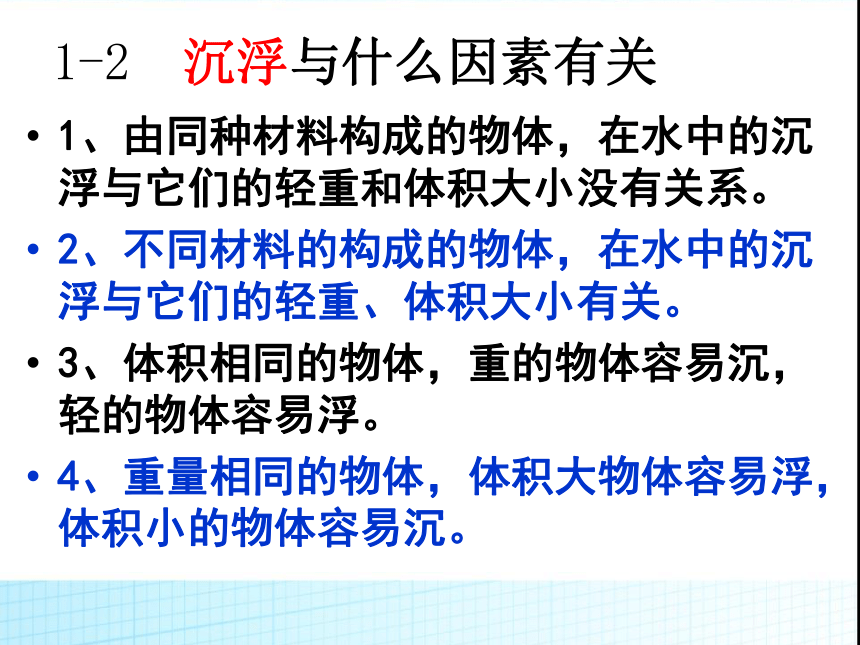 1-2 沉浮与什么因素有关

• 1、由同种材料构成的物体，在水中的沉浮与它们的轻重和体积大小没有关系。

• 2、不同材料的构成的物体，在水中的沉浮与它们的轻重、体积大小有关。

• 3、体积相同的物体，重的物体容易沉，轻的物体容易浮。

• 4、重量相同的物体，体积大物体容易浮，体积小的物体容易沉。